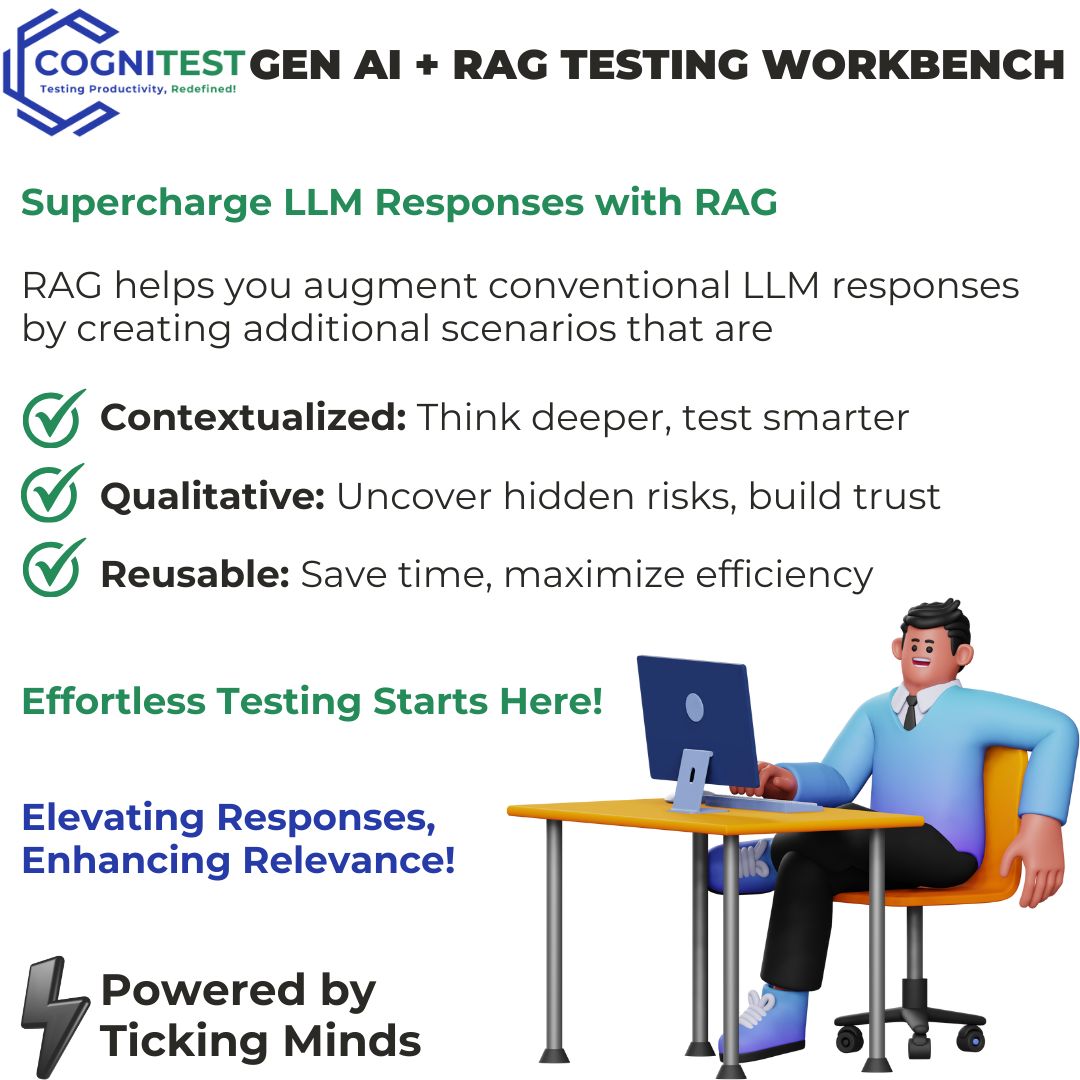 COGNITEST
Testing Productivity, Redefined!

GEN AI + RAG TESTING WORKBENCH

Supercharge LLM Responses with RAG

RAG helps you augment conventional LLM responses by creating additional scenarios that are

Contextualized: Think deeper, test smarter

Qualitative: Uncover hidden risks, build trust

Reusable: Save time, maximize efficiency

Effortless Testing Starts Here!

Elevating Responses, Enhancing Relevance!

Powered by Ticking Minds